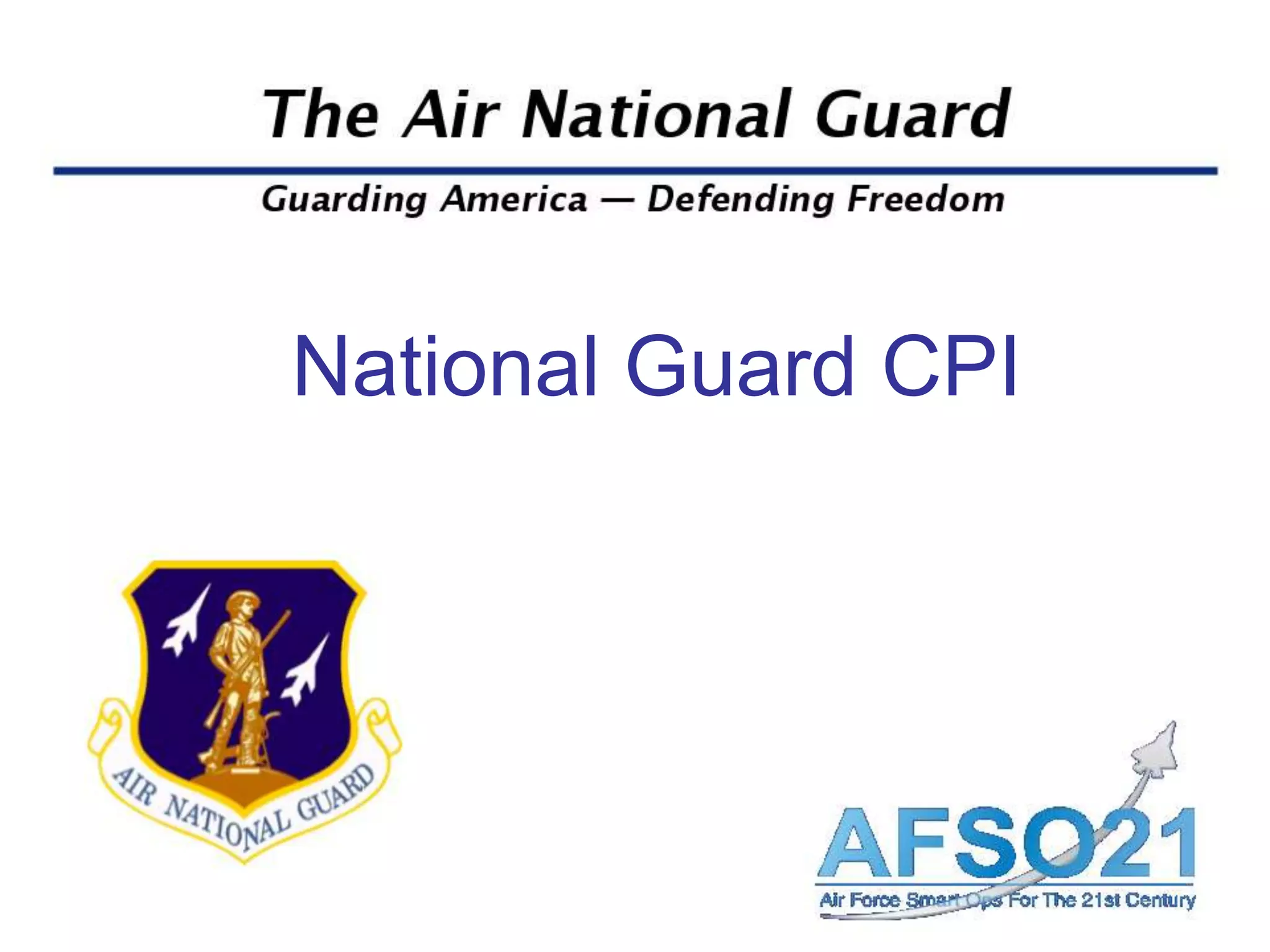 The Air National Guard

Guarding America — Defending Freedom

National Guard CPI

AIR NATIONAL GUARD

AFSO21
Air Force Smart Ops For The 21st Century